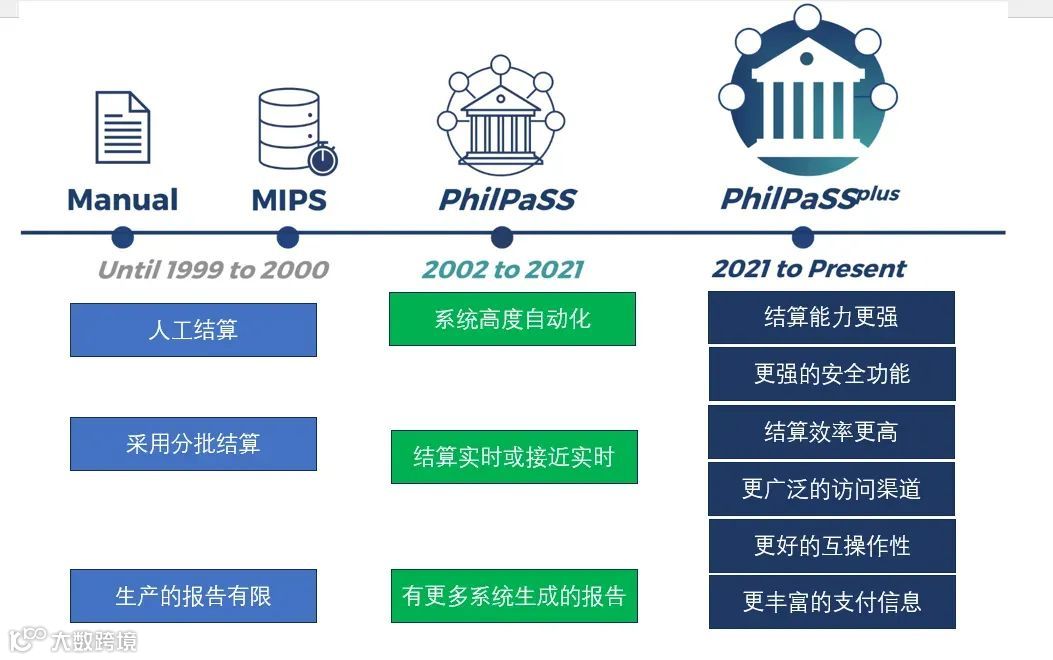 Manual

MIPS

PhilPaSS

PhilPaSS$^{plus}$

Until 1999 to 2000

2002 to 2021

2021 to Present

人工结算

采用分批结算

生产的报告有限

系统高度自动化

结算实时或接近实时

有更多系统生成的报告

结算能力更强

更强的安全功能

结算效率更高

更广泛的访问渠道

更好的互操作性

更丰富的支付信息

大数跨境